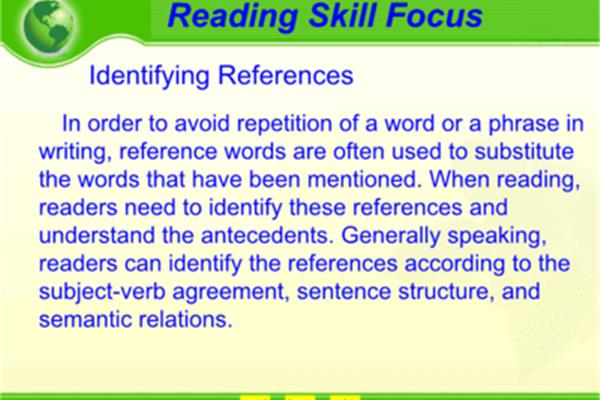 Reading Skill Focus

Identifying References

In order to avoid repetition of a word or a phrase in writing, reference words are often used to substitute the words that have been mentioned. When reading, readers need to identify these references and understand the antecedents. Generally speaking, readers can identify the references according to the subject-verb agreement, sentence structure, and semantic relations.